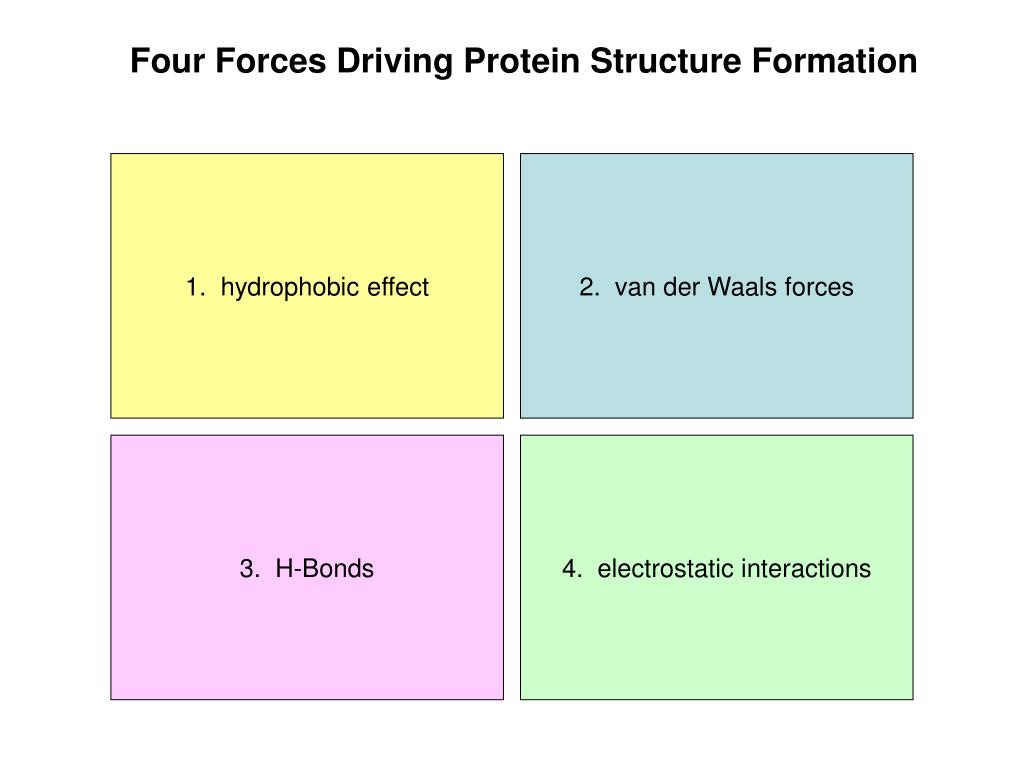 Four Forces Driving Protein Structure Formation

1. hydrophobic effect

2. van der Waals forces

3. H-Bonds

4. electrostatic interactions